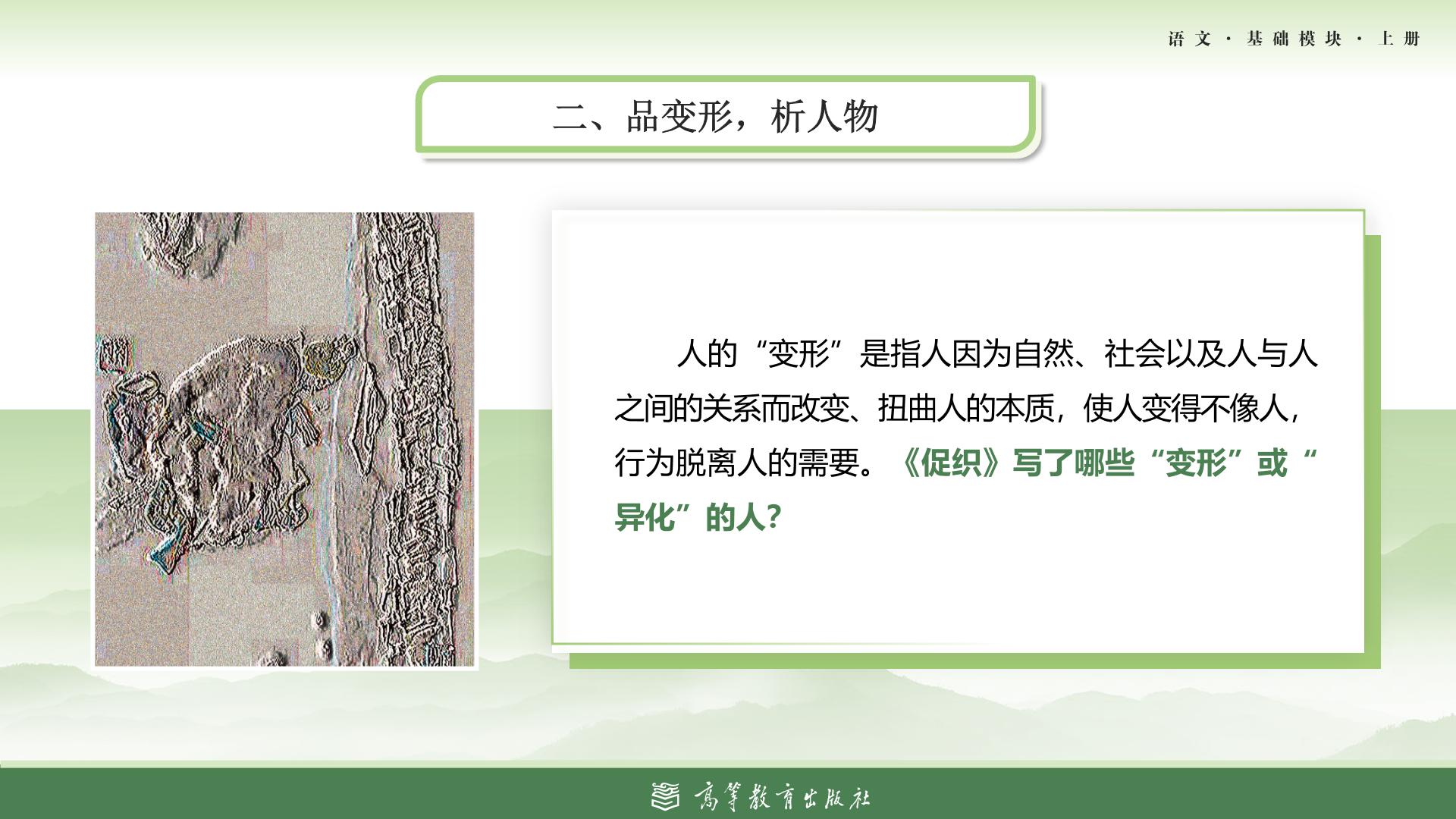 语文·基础模块·上册

二、品变形，析人物

人的“变形”是指人因为自然、社会以及人与人之间的关系而改变、扭曲人的本质，使人变得不像人，行为脱离人的需要。《促织》写了哪些“变形”或“异化”的人?

高等教育出版社